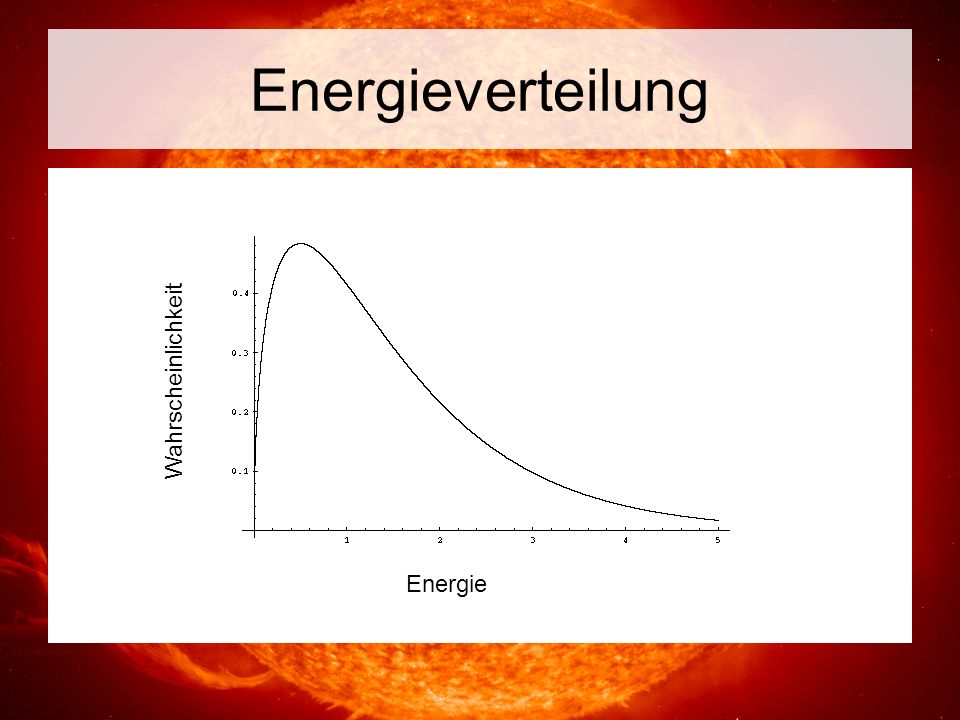 Energieverteilung

Wahrscheinlichkeit

0.4
0.3
0.2
0.1

1
2
3
4
5

Energie